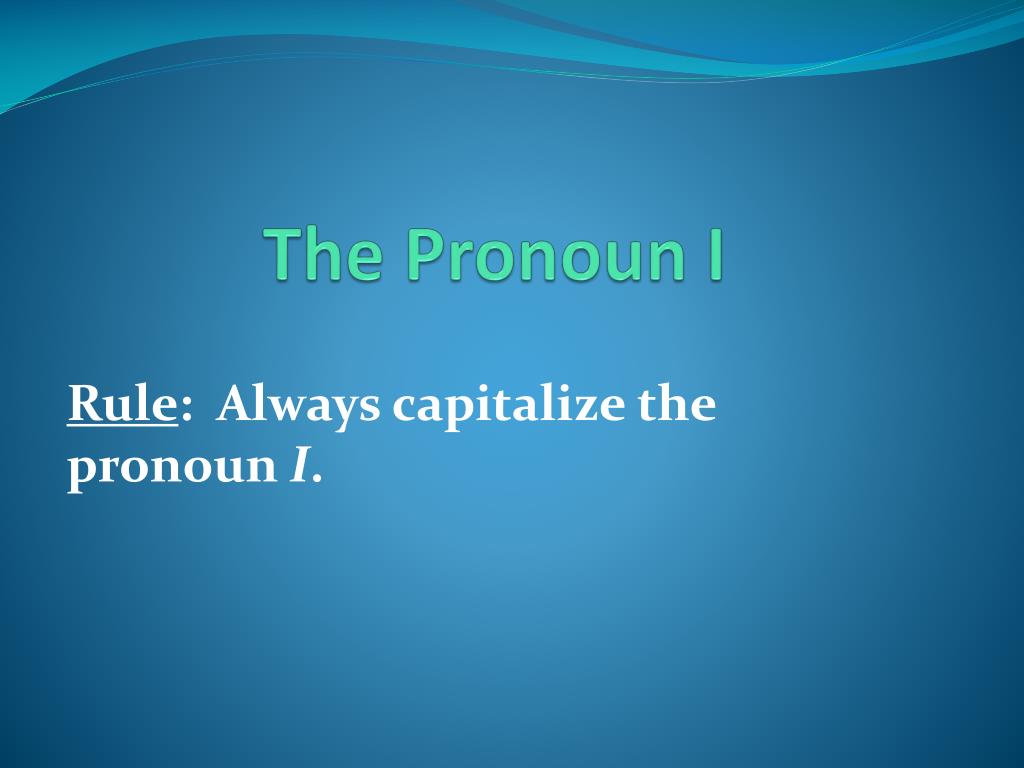 The Pronoun I

Rule: Always capitalize the pronoun I.